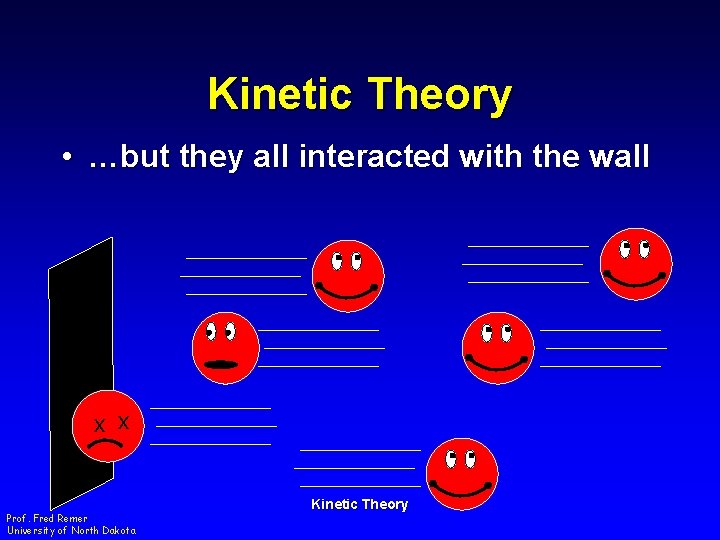 Kinetic Theory

• …but they all interacted with the wall

X X

Kinetic Theory

Prof. Fred Remer
University of North Dakota